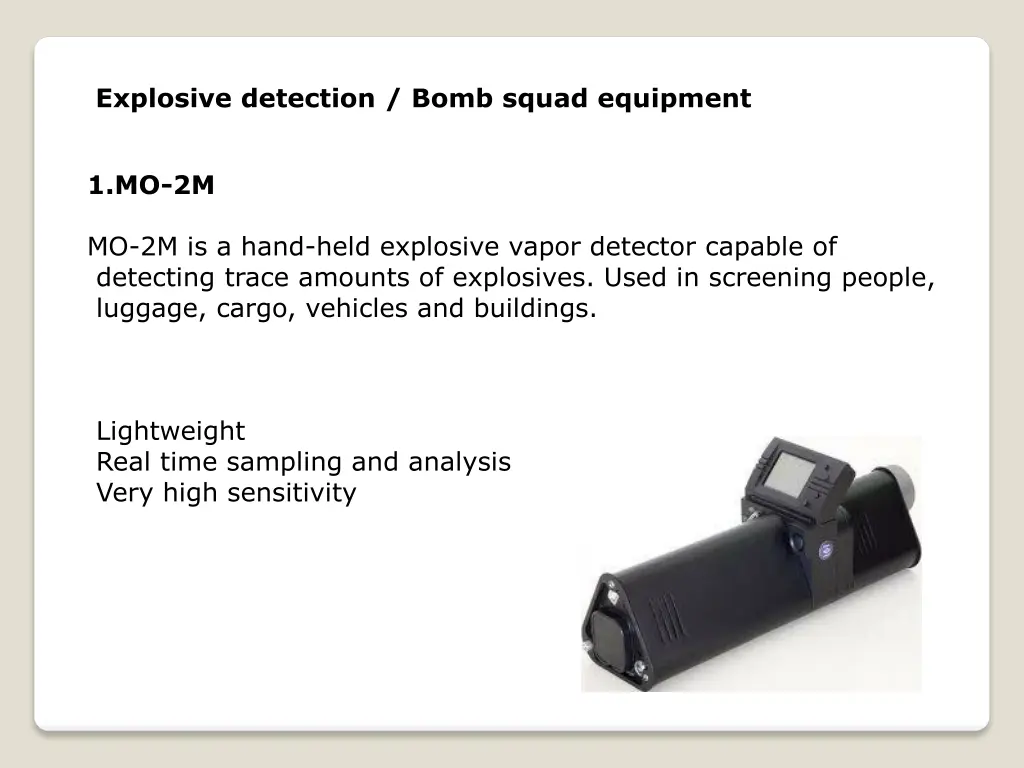 Explosive detection / Bomb squad equipment

1.MO-2M

MO-2M is a hand-held explosive vapor detector capable of detecting trace amounts of explosives. Used in screening people, luggage, cargo, vehicles and buildings.

Lightweight
Real time sampling and analysis
Very high sensitivity